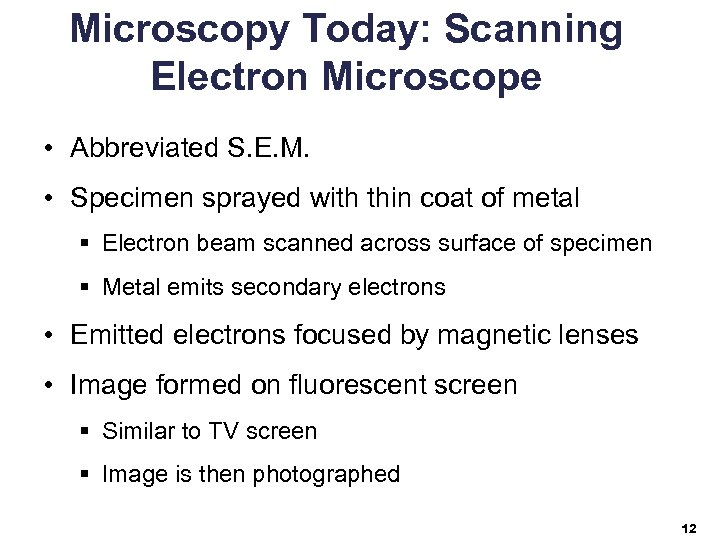 Microscopy Today: Scanning Electron Microscope

• Abbreviated S.E.M.

• Specimen sprayed with thin coat of metal

▪ Electron beam scanned across surface of specimen

▪ Metal emits secondary electrons

• Emitted electrons focused by magnetic lenses

• Image formed on fluorescent screen

▪ Similar to TV screen

▪ Image is then photographed

12